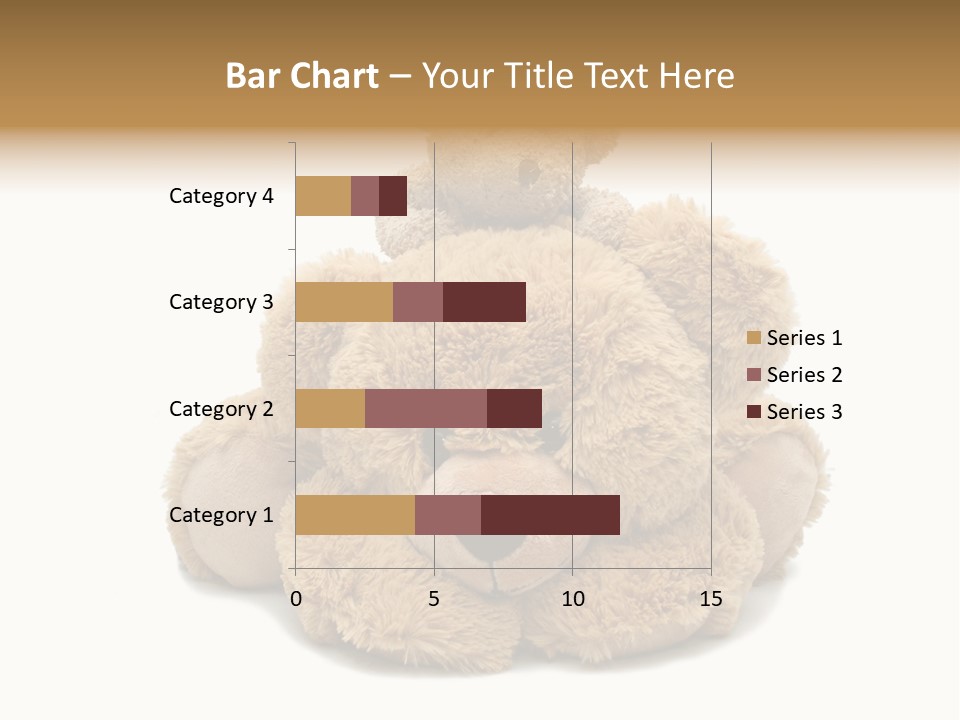 Bar Chart – Your Title Text Here

Category 4
Category 3
Category 2
Category 1

0
5
10
15

Series 1
Series 2
Series 3